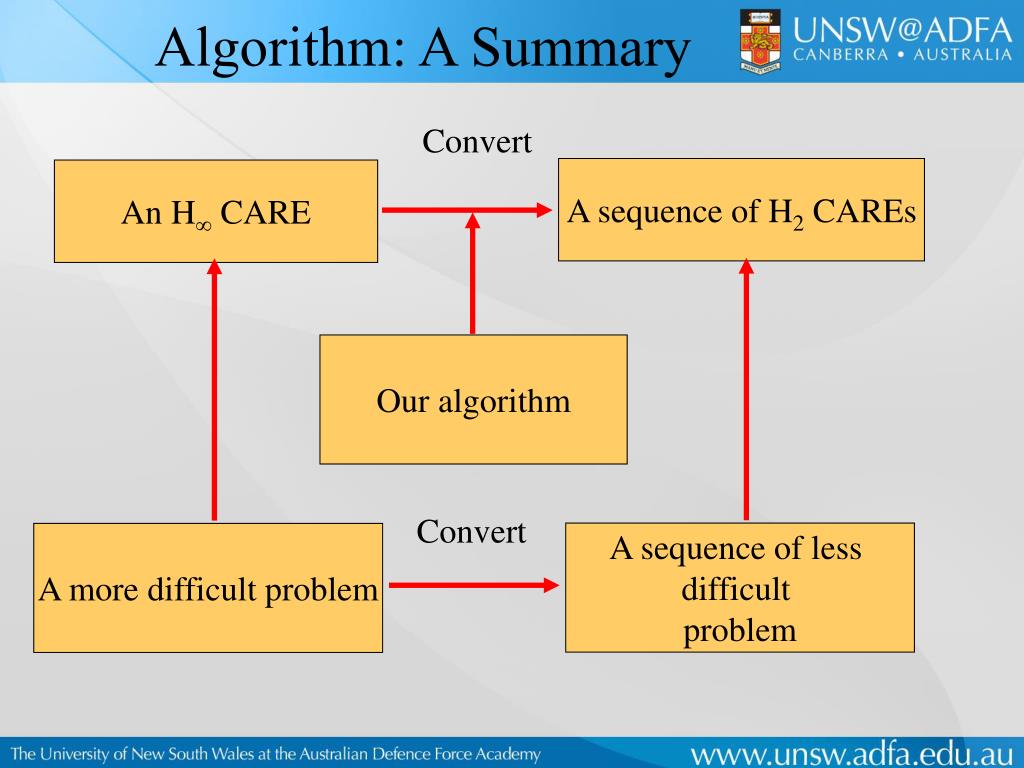 Algorithm: A Summary

UNSW@ADFA
CANBERRA • AUSTRALIA

Convert

An $H_\infty$ CARE

A sequence of $H_2$ CAREs

Our algorithm

Convert

A more difficult problem

A sequence of less difficult problem

The University of New South Wales at the Australian Defence Force Academy

www.unsw.adfa.edu.au